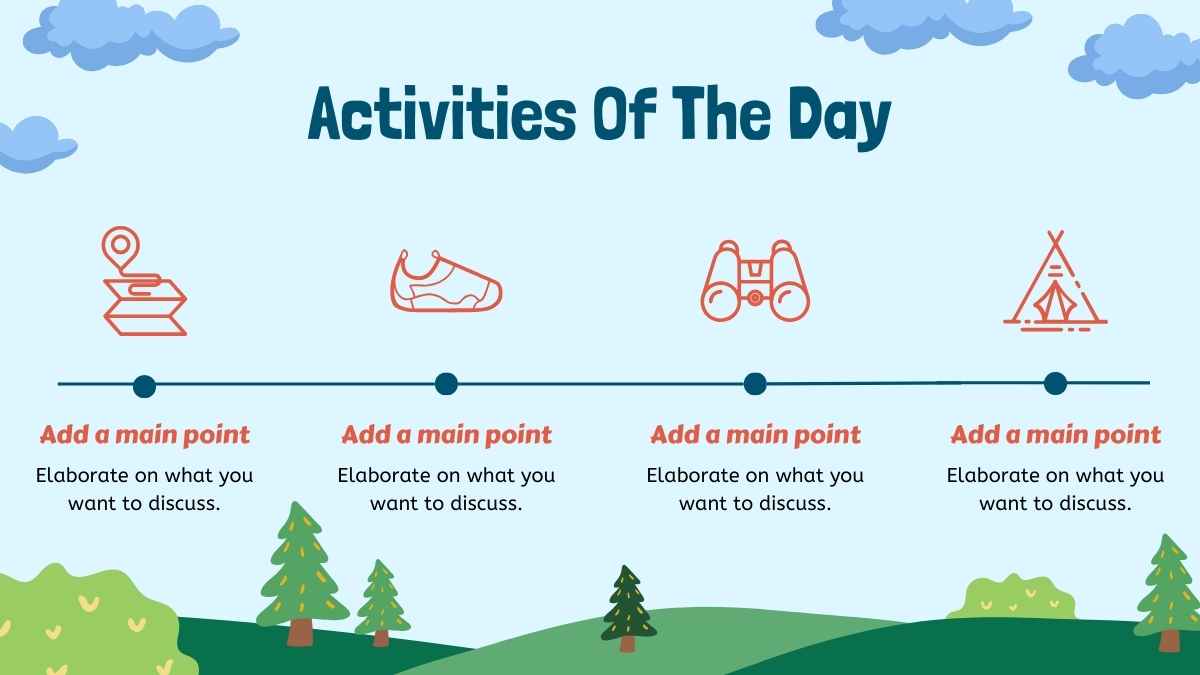 Activities Of The Day

Add a main point
Elaborate on what you want to discuss.

Add a main point
Elaborate on what you want to discuss.

Add a main point
Elaborate on what you want to discuss.

Add a main point
Elaborate on what you want to discuss.